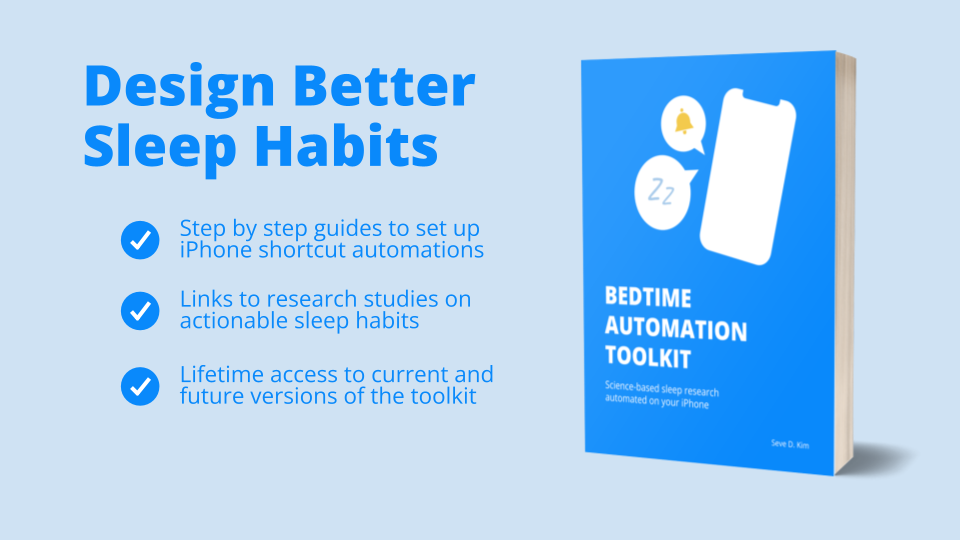 Design Better Sleep Habits

Step by step guides to set up iPhone shortcut automations

Links to research studies on actionable sleep habits

Lifetime access to current and future versions of the toolkit

Zz

BEDTIME AUTOMATION TOOLKIT

Science-based sleep research automated on your iPhone

Seve D. Kim